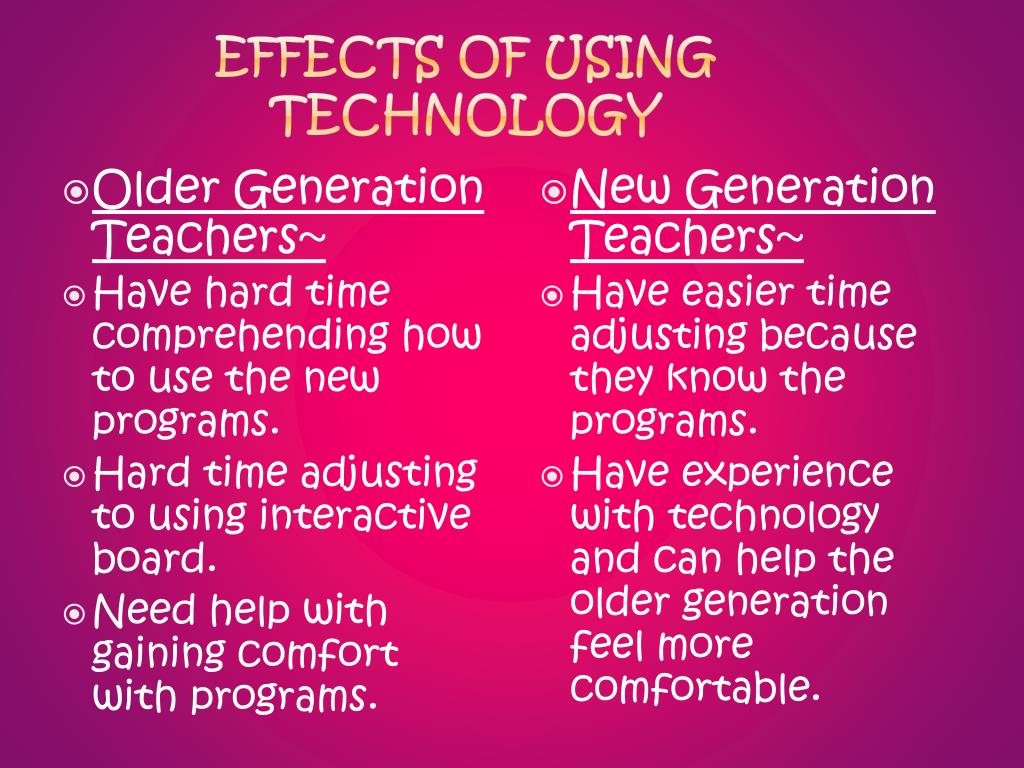 EFFECTS OF USING TECHNOLOGY

Older Generation Teachers~

Have hard time comprehending how to use the new programs.

Hard time adjusting to using interactive board.

Need help with gaining comfort with programs.

New Generation Teachers~

Have easier time adjusting because they know the programs.

Have experience with technology and can help the older generation feel more comfortable.